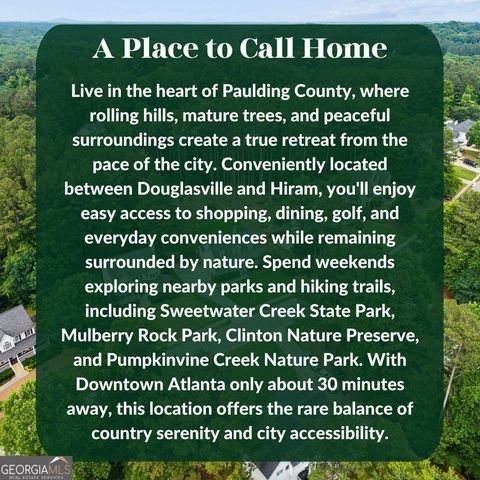 A Place to Call Home

Live in the heart of Paulding County, where rolling hills, mature trees, and peaceful surroundings create a true retreat from the pace of the city. Conveniently located between Douglasville and Hiram, you'll enjoy easy access to shopping, dining, golf, and everyday conveniences while remaining surrounded by nature. Spend weekends exploring nearby parks and hiking trails, including Sweetwater Creek State Park, Mulberry Rock Park, Clinton Nature Preserve, and Pumpkinvine Creek Nature Park. With Downtown Atlanta only about 30 minutes away, this location offers the rare balance of country serenity and city accessibility.

GEORGIAMLS
REAL ESTATE SERVICES